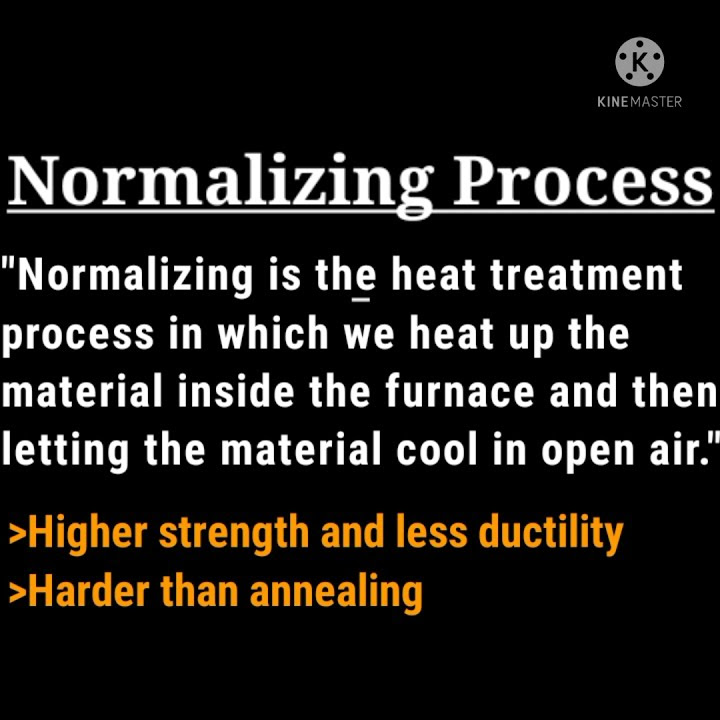 K
KINEMASTER

Normalizing Process

"Normalizing is the heat treatment process in which we heat up the material inside the furnace and then letting the material cool in open air."

>Higher strength and less ductility
>Harder than annealing